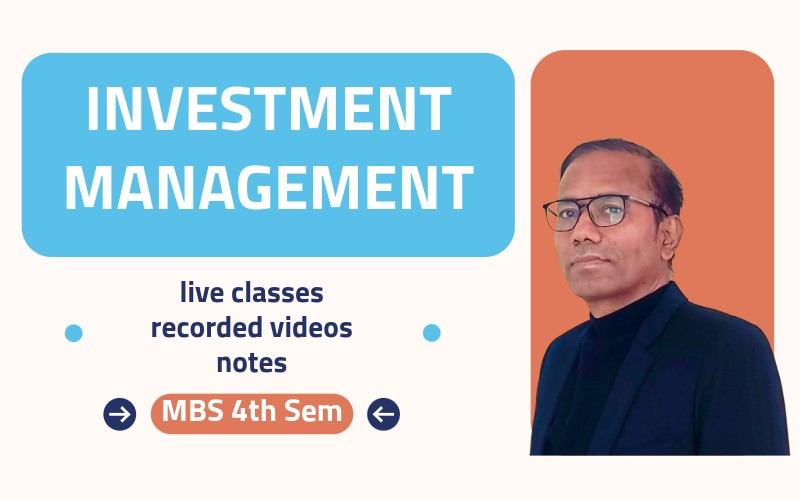 INVESTMENT MANAGEMENT

live classes
recorded videos
notes

MBS 4th Sem